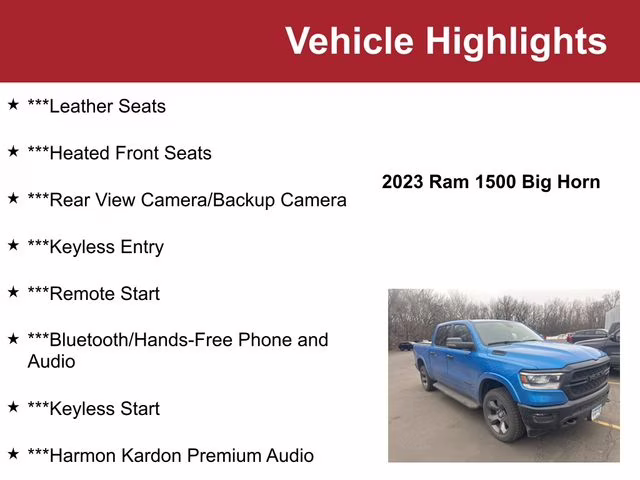 Vehicle Highlights

★ ***Leather Seats

★ ***Heated Front Seats

★ ***Rear View Camera/Backup Camera

★ ***Keyless Entry

★ ***Remote Start

★ ***Bluetooth/Hands-Free Phone and Audio

★ ***Keyless Start

★ ***Harmon Kardon Premium Audio

2023 Ram 1500 Big Horn